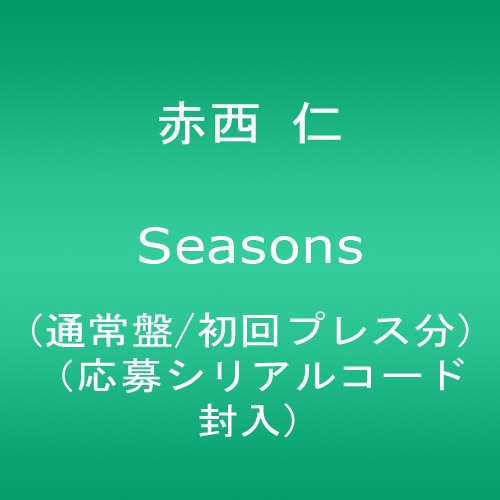 赤西 仁

Seasons

（通常盤/初回プレス分）（応募シリアルコード封入）